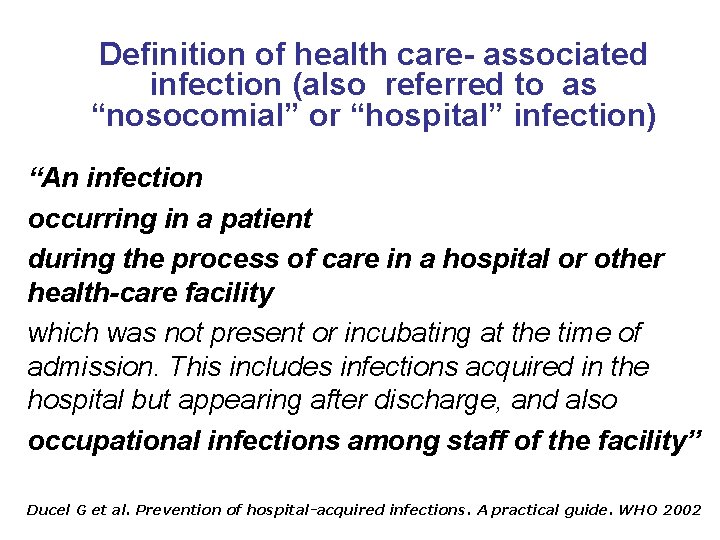 Definition of health care- associated infection (also referred to as “nosocomial” or “hospital” infection)

“An infection

occurring in a patient

during the process of care in a hospital or other health-care facility

which was not present or incubating at the time of admission. This includes infections acquired in the hospital but appearing after discharge, and also

occupational infections among staff of the facility”

Ducel G et al. Prevention of hospital-acquired infections. A practical guide. WHO 2002